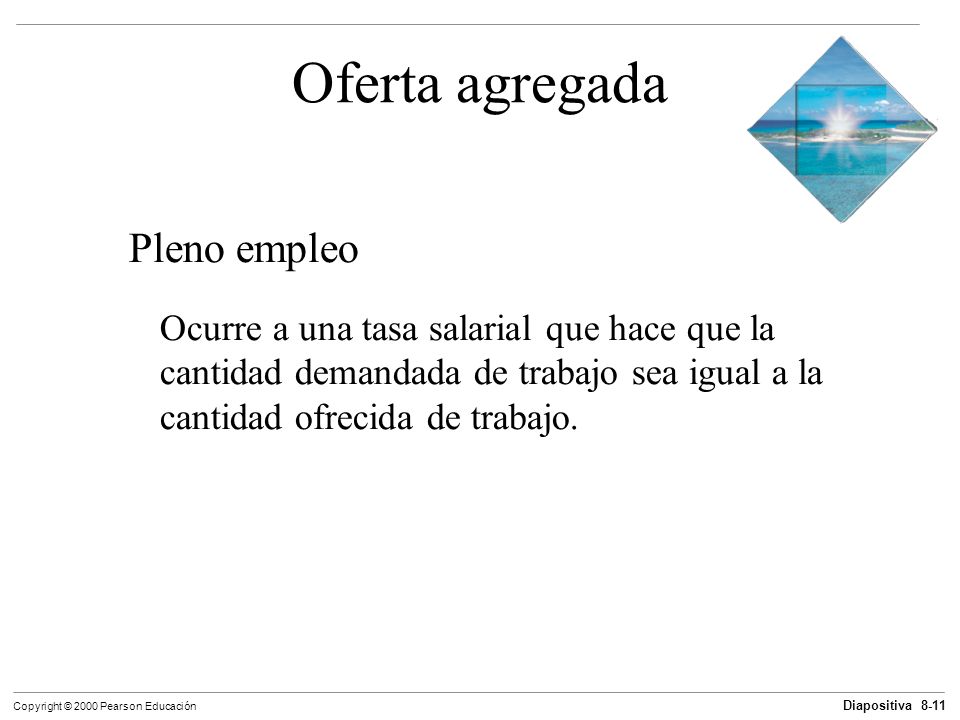 Oferta agregada

Pleno empleo

Ocurre a una tasa salarial que hace que la cantidad demandada de trabajo sea igual a la cantidad ofrecida de trabajo.

Copyright © 2000 Pearson Educación

Diapositiva 8-11